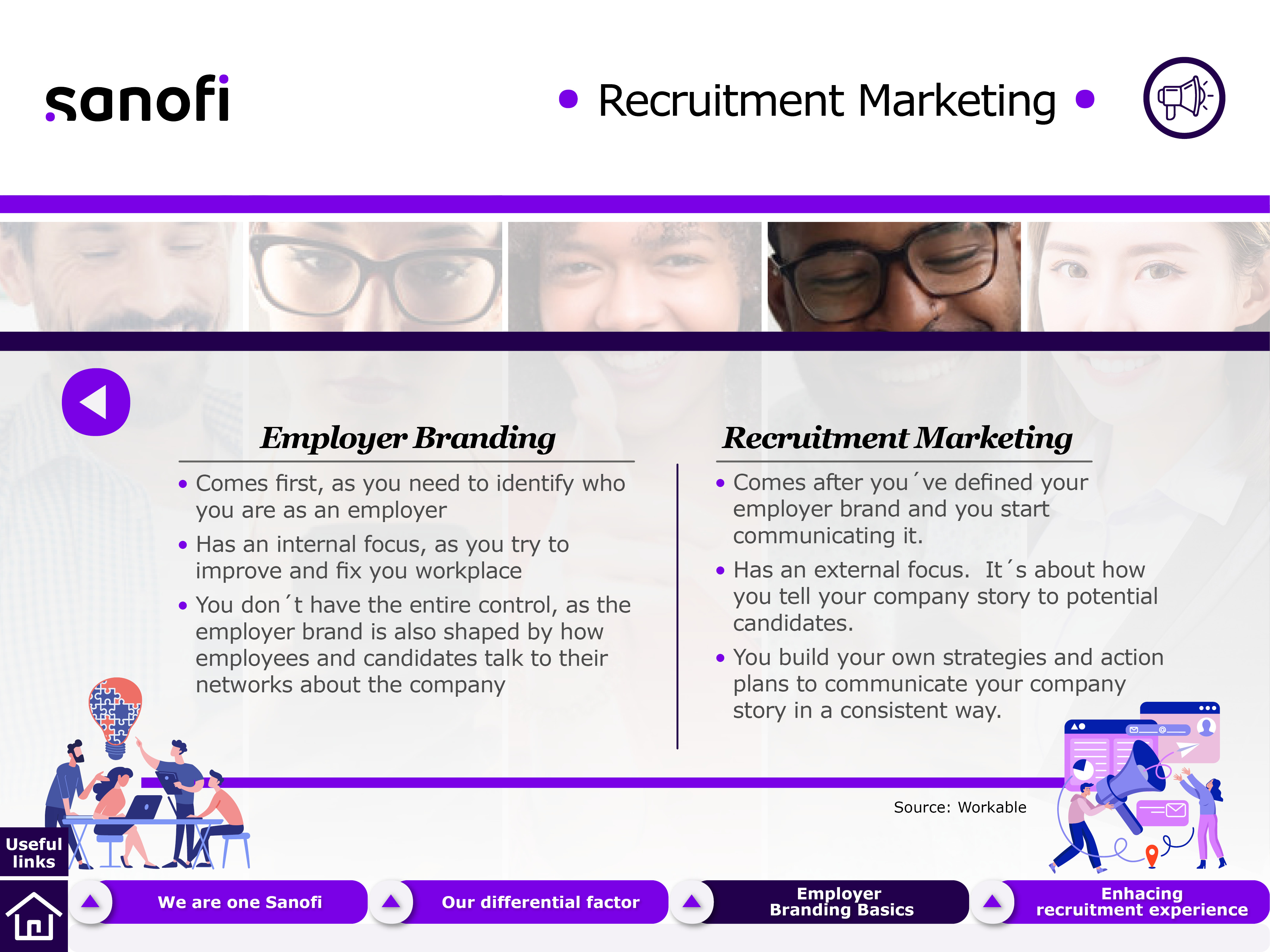 sanofi

• Recruitment Marketing •

Employer Branding

• Comes first, as you need to identify who you are as an employer
• Has an internal focus, as you try to improve and fix you workplace
• You don´t have the entire control, as the employer brand is also shaped by how employees and candidates talk to their networks about the company

Recruitment Marketing

• Comes after you´ve defined your employer brand and you start communicating it.
• Has an external focus. It´s about how you tell your company story to potential candidates.
• You build your own strategies and action plans to communicate your company story in a consistent way.

Source: Workable

Useful links

We are one Sanofi

Our differential factor

Employer Branding Basics

Enhacing recruitment experience